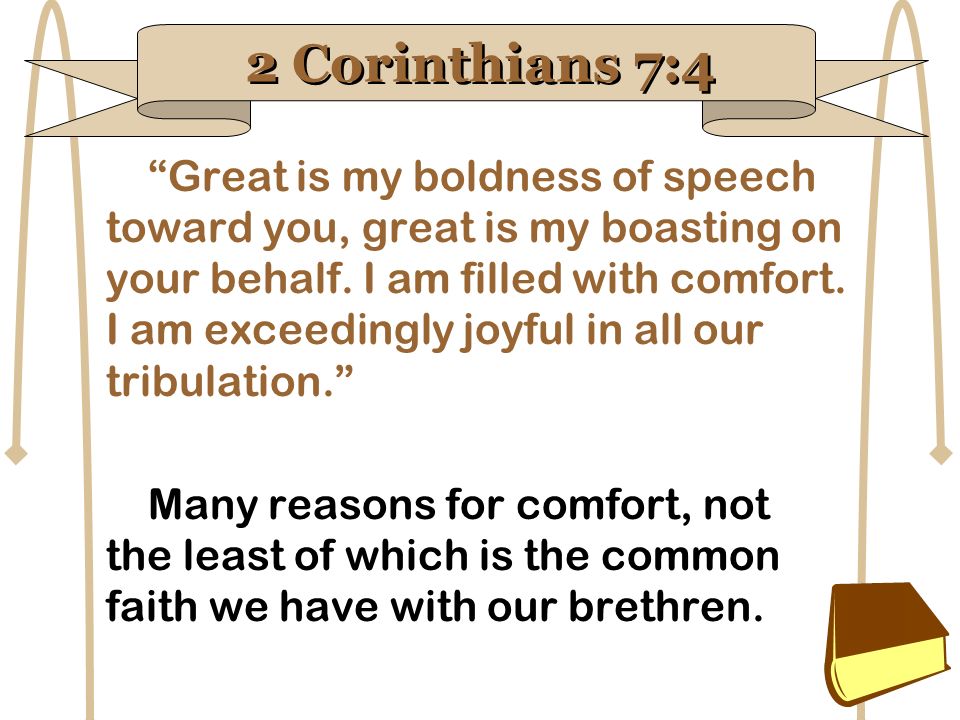 2 Corinthians 7:4

“Great is my boldness of speech toward you, great is my boasting on your behalf. I am filled with comfort. I am exceedingly joyful in all our tribulation.”

Many reasons for comfort, not the least of which is the common faith we have with our brethren.